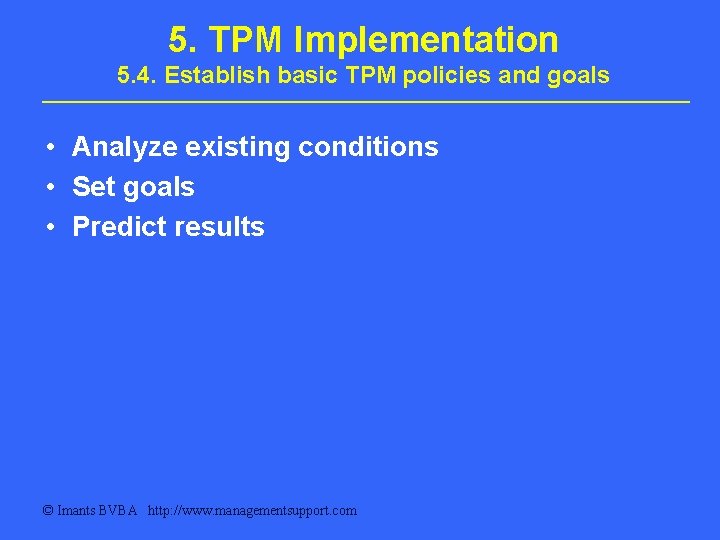 5. TPM Implementation
5.4. Establish basic TPM policies and goals

• Analyze existing conditions
• Set goals
• Predict results

© Imants BVBA http://www.managementsupport.com